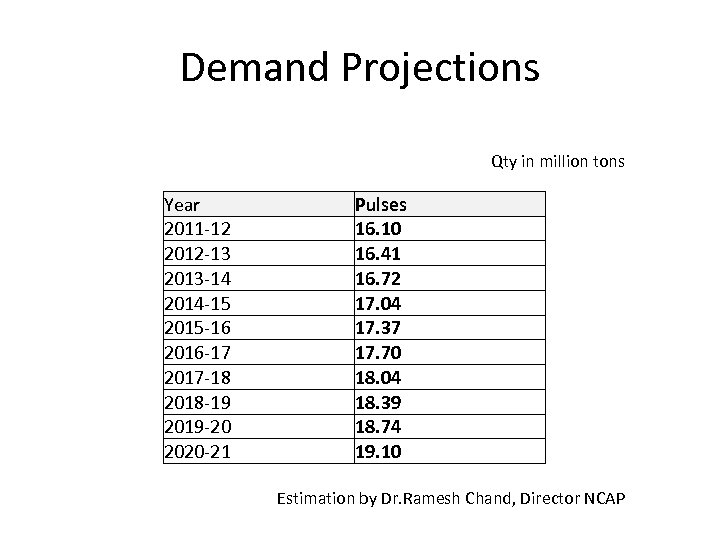 Demand Projections

Qty in million tons

| Year | Pulses |
|---|---|
| 2011-12 | 16.10 |
| 2012-13 | 16.41 |
| 2013-14 | 16.72 |
| 2014-15 | 17.04 |
| 2015-16 | 17.37 |
| 2016-17 | 17.70 |
| 2017-18 | 18.04 |
| 2018-19 | 18.39 |
| 2019-20 | 18.74 |
| 2020-21 | 19.10 |

Estimation by Dr.Ramesh Chand, Director NCAP